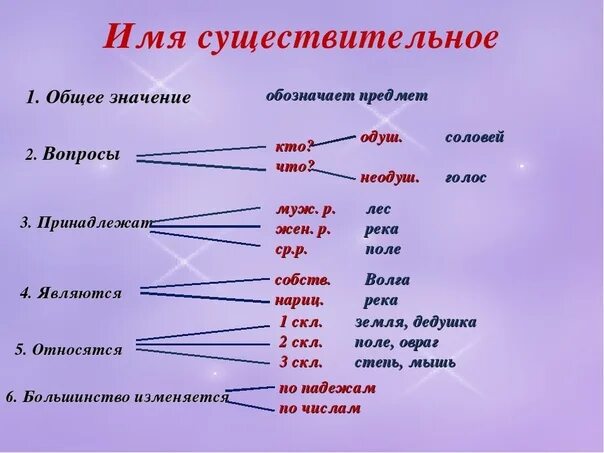 Имя существительное

1. Общее значение обозначает предмет

2. Вопросы
кто? одуш. соловей
что? неодуш. голос

3. Принадлежат
муж. р. лес
жен. р. река
ср.р. поле

4. Являются
собств. Волга
нариц. река

5. Относятся
1 скл. земля, дедушка
2 скл. поле, овраг
3 скл. степь, мышь

6. Большинство изменяется
по падежам
по числам